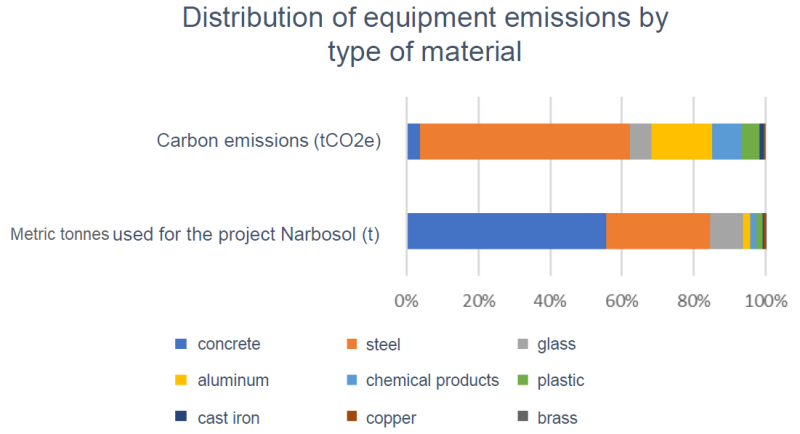 Distribution of equipment emissions by type of material

Carbon emissions (tCO2e)

Metric tonnes used for the project Narbosol (t)

0%
20%
40%
60%
80%
100%

concrete
steel
glass
aluminum
chemical products
plastic
cast iron
copper
brass